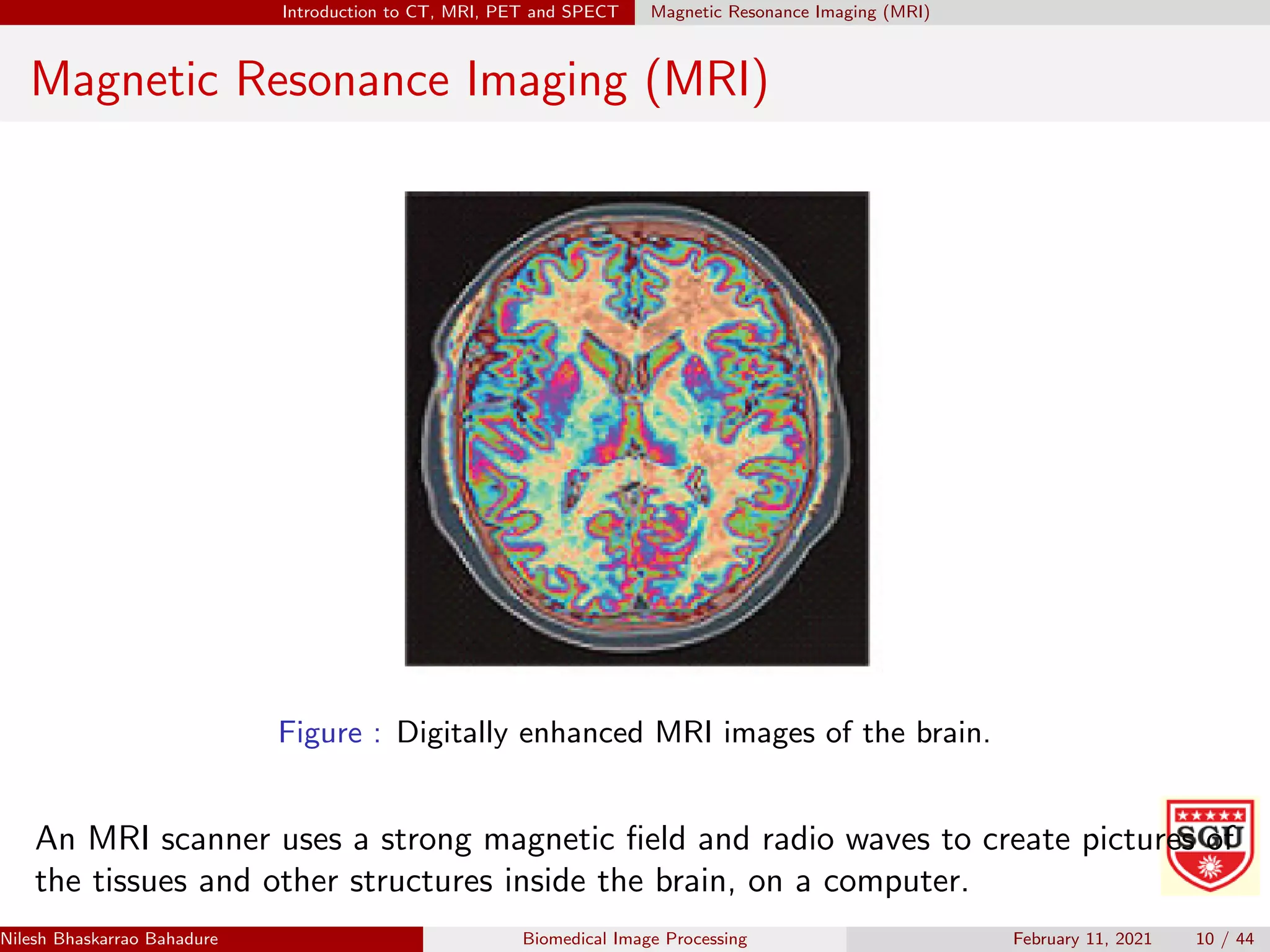 Introduction to CT, MRI, PET and SPECT Magnetic Resonance Imaging (MRI)

Magnetic Resonance Imaging (MRI)

Figure : Digitally enhanced MRI images of the brain.

An MRI scanner uses a strong magnetic field and radio waves to create pictures of the tissues and other structures inside the brain, on a computer.

SGU

Nilesh Bhaskarrao Bahadure Biomedical Image Processing February 11, 2021 10 / 44